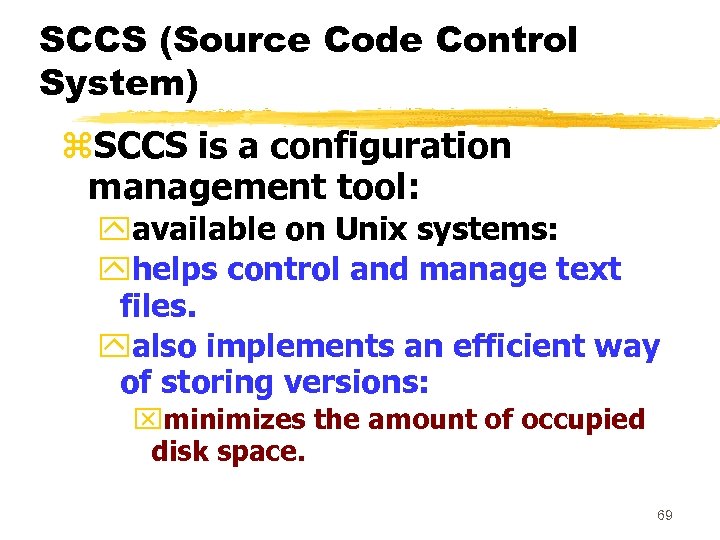 SCCS (Source Code Control System)

SCCS is a configuration management tool:

available on Unix systems:

helps control and manage text files.

also implements an efficient way of storing versions:

minimizes the amount of occupied disk space.

69